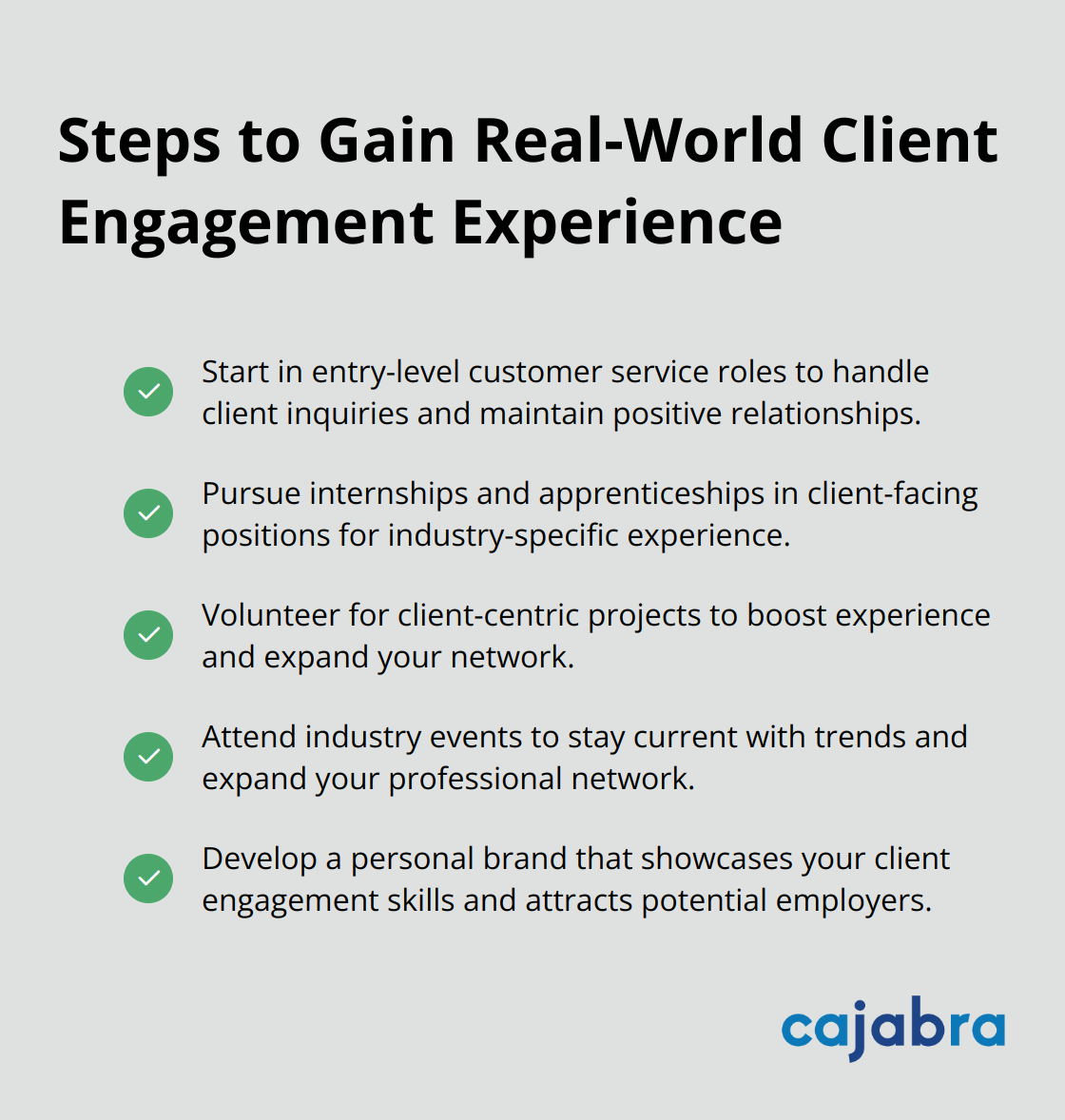 Steps to Gain Real-World Client Engagement Experience

Start in entry-level customer service roles to handle client inquiries and maintain positive relationships.

Pursue internships and apprenticeships in client-facing positions for industry-specific experience.

Volunteer for client-centric projects to boost experience and expand your network.

Attend industry events to stay current with trends and expand your professional network.

Develop a personal brand that showcases your client engagement skills and attracts potential employers.

cajabra